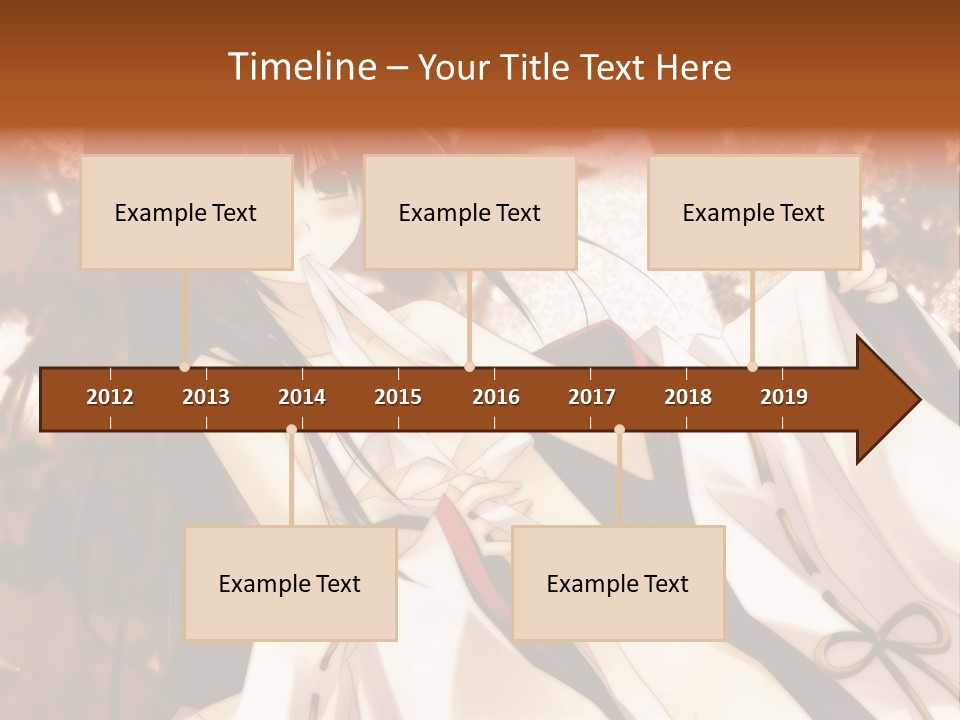 Timeline – Your Title Text Here

Example Text

Example Text

Example Text

2012
2013
2014
2015
2016
2017
2018
2019

Example Text

Example Text